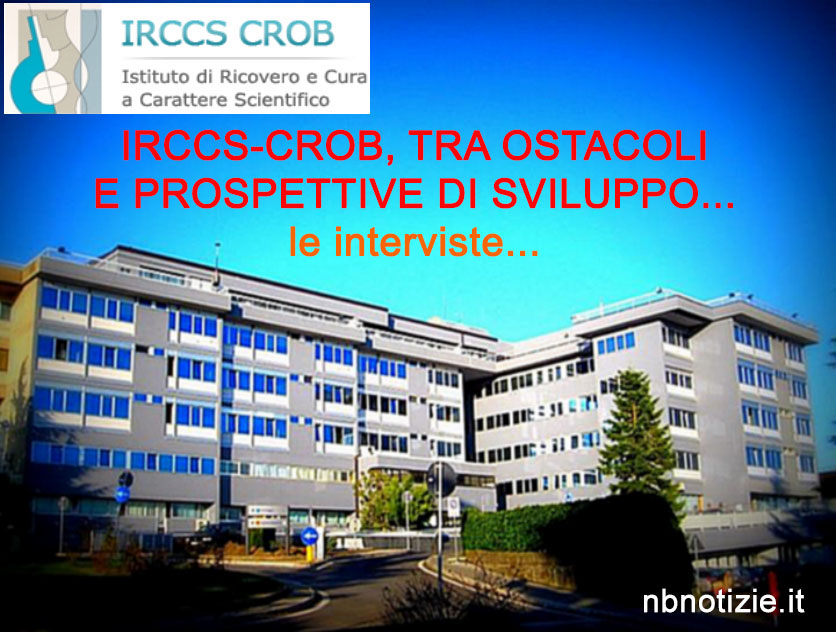 IRCCS CROB
Istituto di Ricovero e Cura a Carattere Scientifico

IRCCS-CROB, TRA OSTACOLI E PROSPETTIVE DI SVILUPPO...
le interviste...

nbnotizie.it